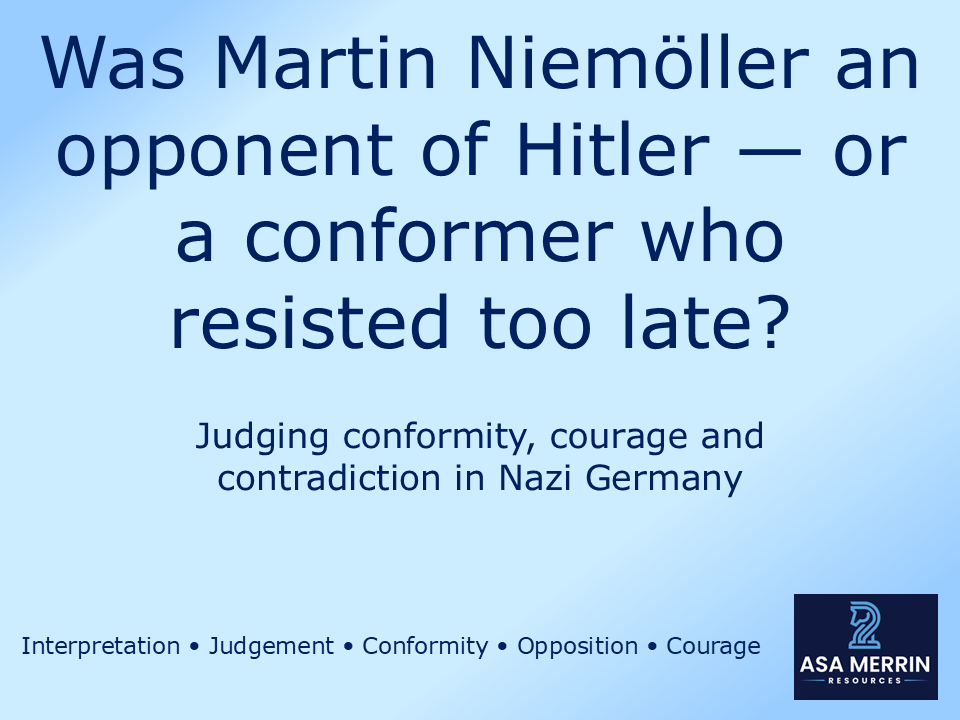 Was Martin Niemöller an opponent of Hitler — or a conformer who resisted too late?

Judging conformity, courage and contradiction in Nazi Germany

Interpretation • Judgement • Conformity • Opposition • Courage

ASA MERRIN
RESOURCES